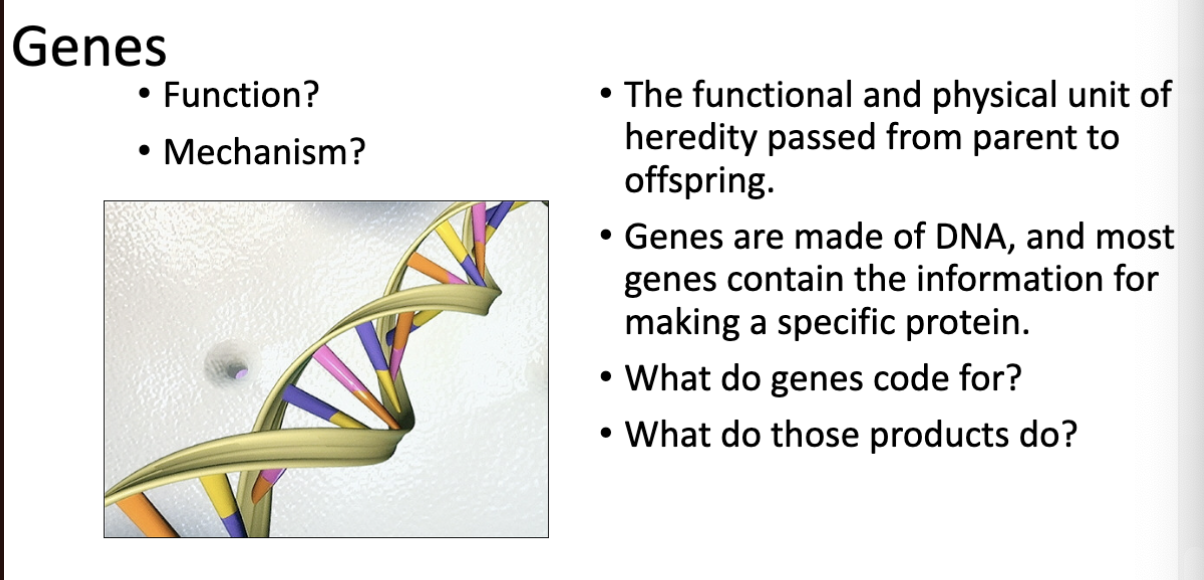 Genes

• Function?
• Mechanism?

• The functional and physical unit of heredity passed from parent to offspring.
• Genes are made of DNA, and most genes contain the information for making a specific protein.
• What do genes code for?
• What do those products do?